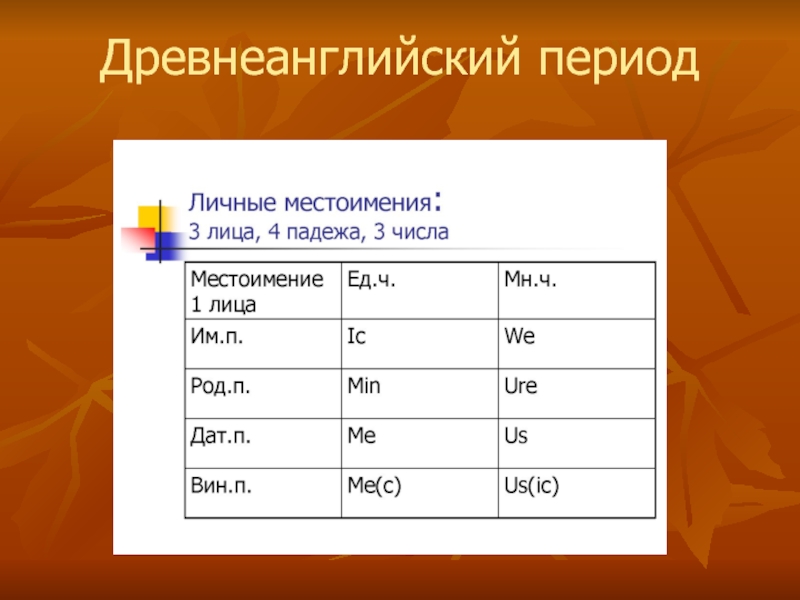 Древнеанглийский период

Личные местоимения:
3 лица, 4 падежа, 3 числа

| Местоимение 1 лица | Ед.ч. | Мн.ч. |
|---|---|---|
| Им.п. | Ic | We |
| Род.п. | Min | Ure |
| Дат.п. | Me | Us |
| Вин.п. | Me(c) | Us(ic) |